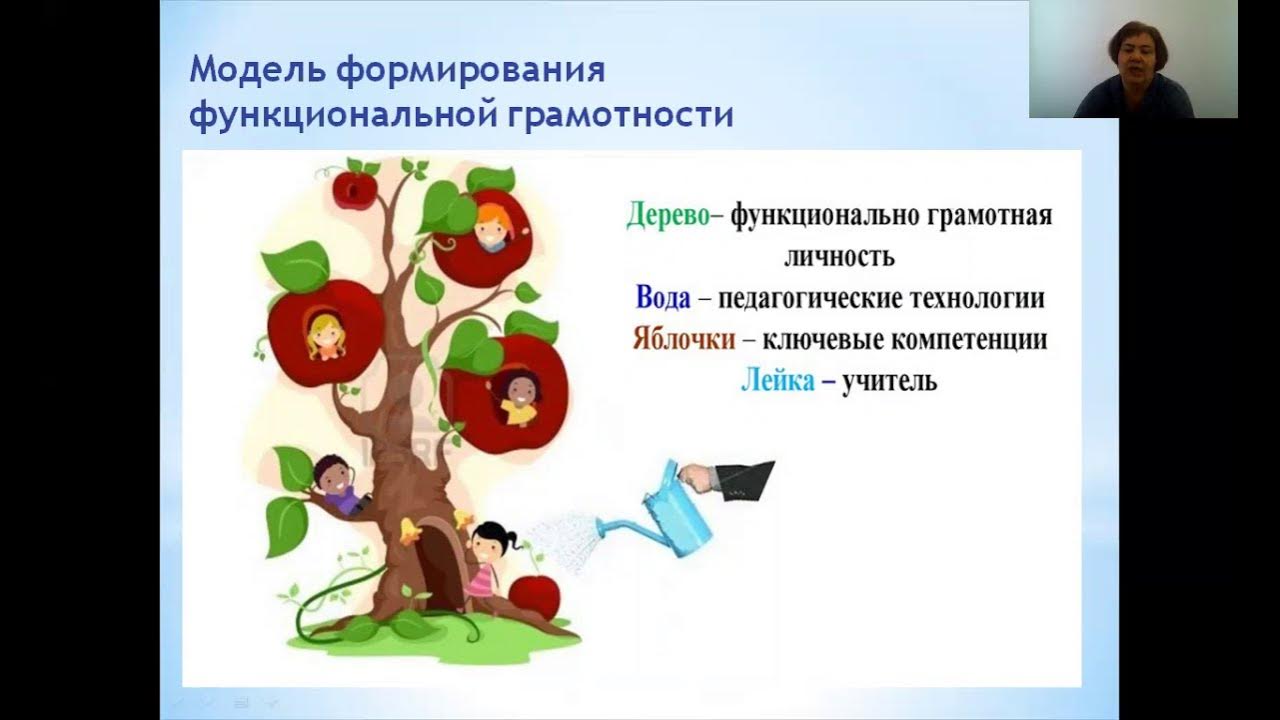 Модель формирования функциональной грамотности

Дерево– функционально грамотная личность
Вода – педагогические технологии
Яблочки – ключевые компетенции
Лейка – учитель